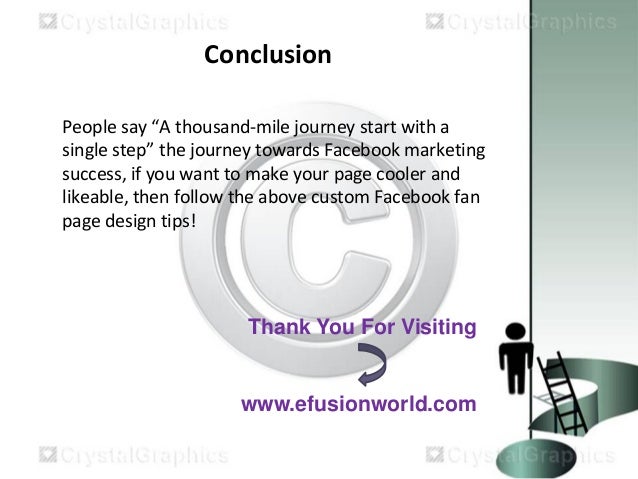 CrystalGraphics CrystalGraphics

Conclusion

People say “A thousand-mile journey start with a single step” the journey towards Facebook marketing success, if you want to make your page cooler and likeable, then follow the above custom Facebook fan page design tips!

Thank You For Visiting

www.efusionworld.com

CrystalGraphics CrystalGraphics